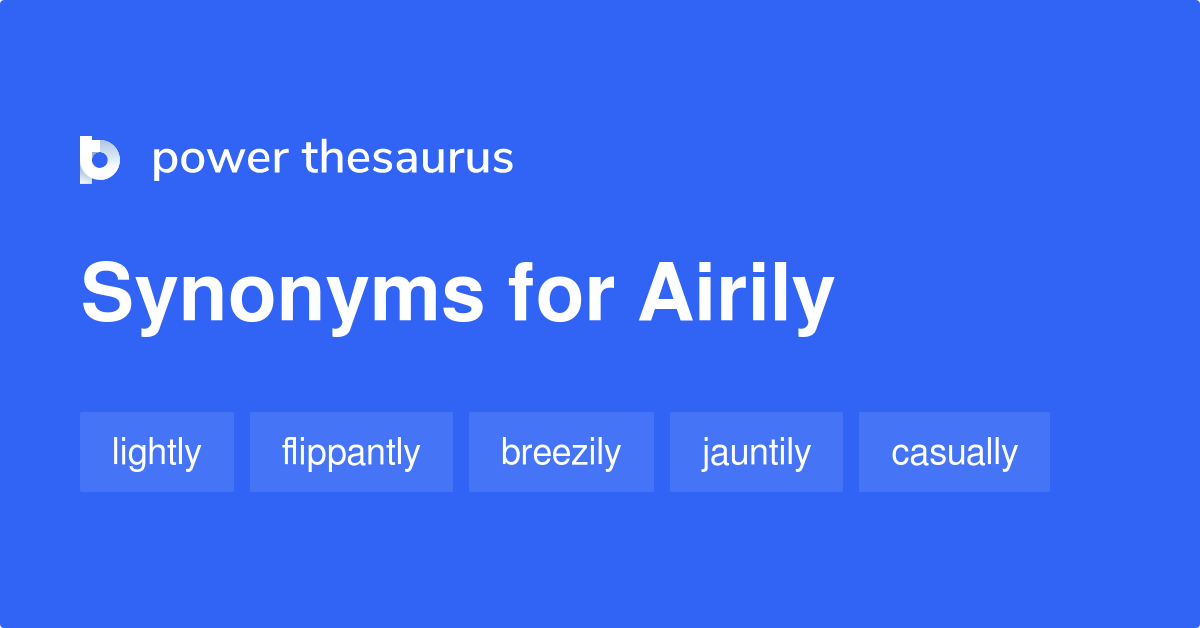 power thesaurus

Synonyms for Airily

lightly flippantly breezily jauntily casually